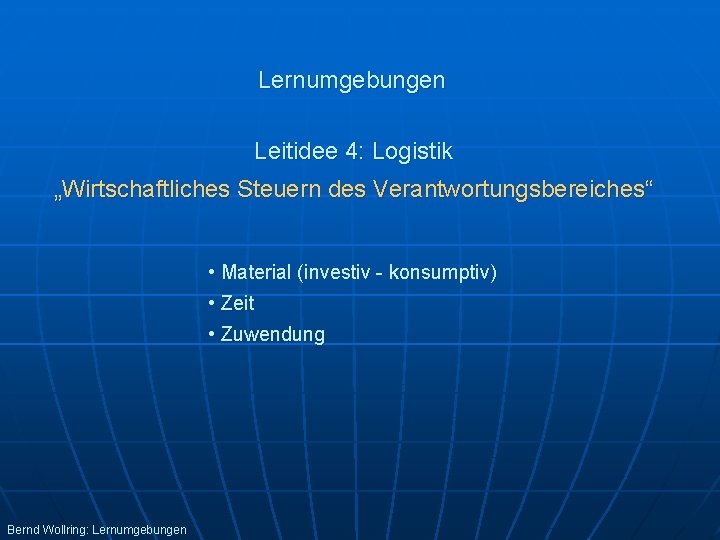 Lernumgebungen

Leitidee 4: Logistik

„Wirtschaftliches Steuern des Verantwortungsbereiches“

• Material (investiv - konsumptiv)
• Zeit
• Zuwendung

Bernd Wollring: Lernumgebungen